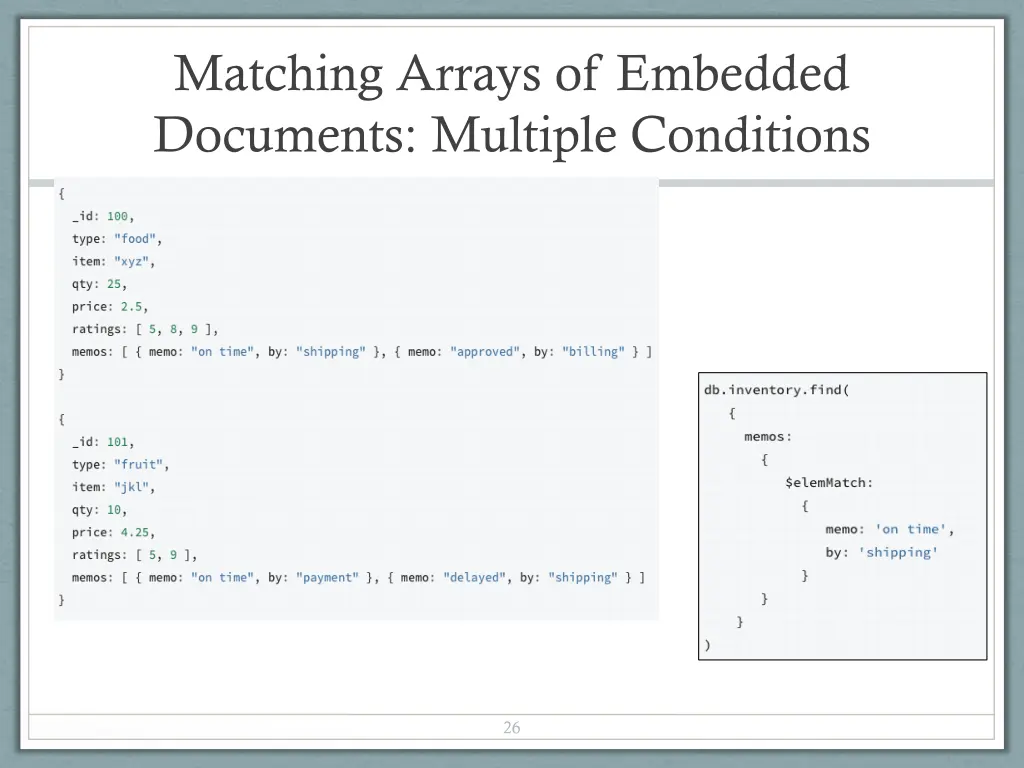 Matching Arrays of Embedded Documents: Multiple Conditions

{
  _id: 100,
  type: "food",
  item: "xyz",
  qty: 25,
  price: 2.5,
  ratings: [ 5, 8, 9 ],
  memos: [ { memo: "on time", by: "shipping" }, { memo: "approved", by: "billing" } ]
}

{
  _id: 101,
  type: "fruit",
  item: "jkl",
  qty: 10,
  price: 4.25,
  ratings: [ 5, 9 ],
  memos: [ { memo: "on time", by: "payment" }, { memo: "delayed", by: "shipping" } ]
}

db.inventory.find(
  {
    memos:
      {
        $elemMatch:
          {
            memo: 'on time',
            by: 'shipping'
          }
      }
  }
)

26